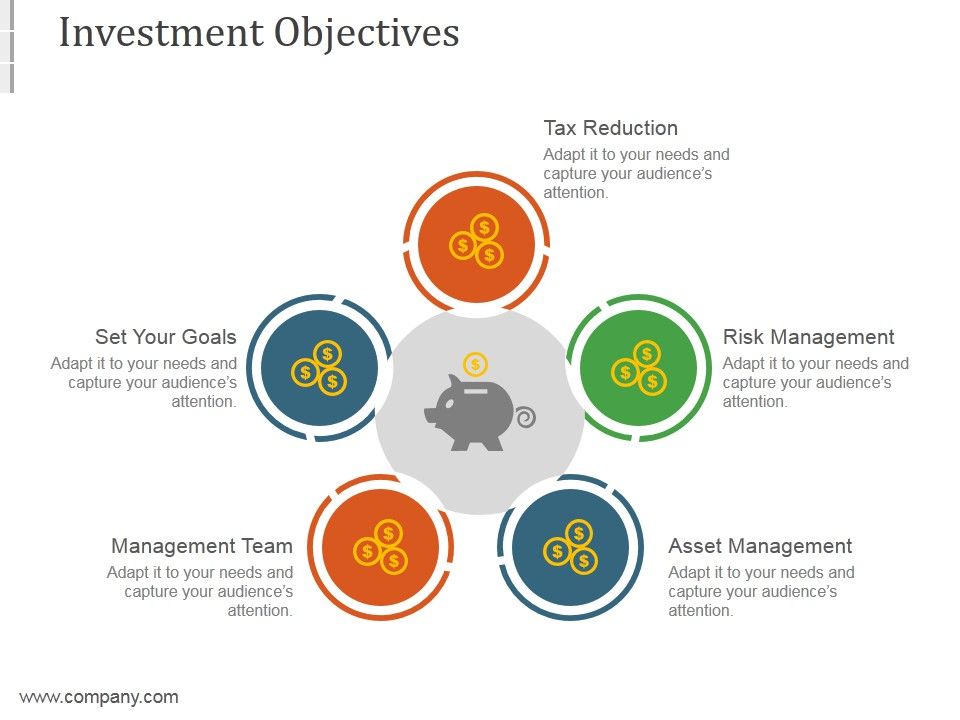 Investment Objectives

Tax Reduction
Adapt it to your needs and capture your audience's attention.

Set Your Goals
Adapt it to your needs and capture your audience's attention.

Risk Management
Adapt it to your needs and capture your audience's attention.

Management Team
Adapt it to your needs and capture your audience's attention.

Asset Management
Adapt it to your needs and capture your audience's attention.

www.company.com